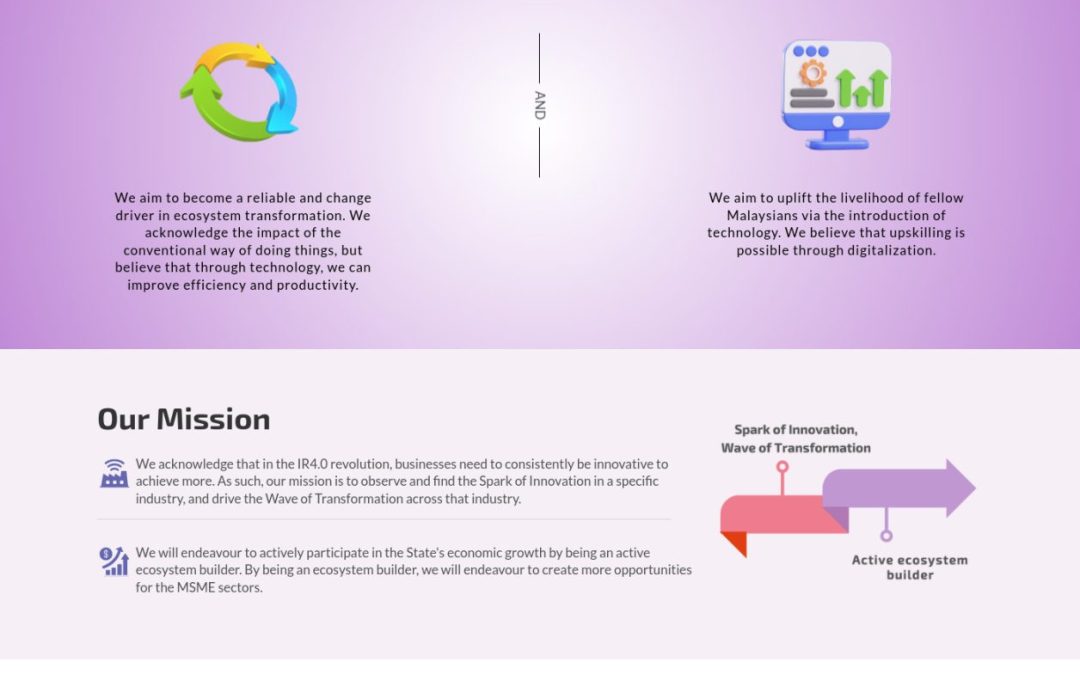 We aim to become a reliable and change driver in ecosystem transformation. We acknowledge the impact of the conventional way of doing things, but believe that through technology, we can improve efficiency and productivity.

AND

We aim to uplift the livelihood of fellow Malaysians via the introduction of technology. We believe that upskilling is possible through digitalization.

Our Mission

We acknowledge that in the IR4.0 revolution, businesses need to consistently be innovative to achieve more. As such, our mission is to observe and find the Spark of Innovation in a specific industry, and drive the Wave of Transformation across that industry.

We will endeavour to actively participate in the State's economic growth by being an active ecosystem builder. By being an ecosystem builder, we will endeavour to create more opportunities for the MSME sectors.

Spark of Innovation, Wave of Transformation

Active ecosystem builder